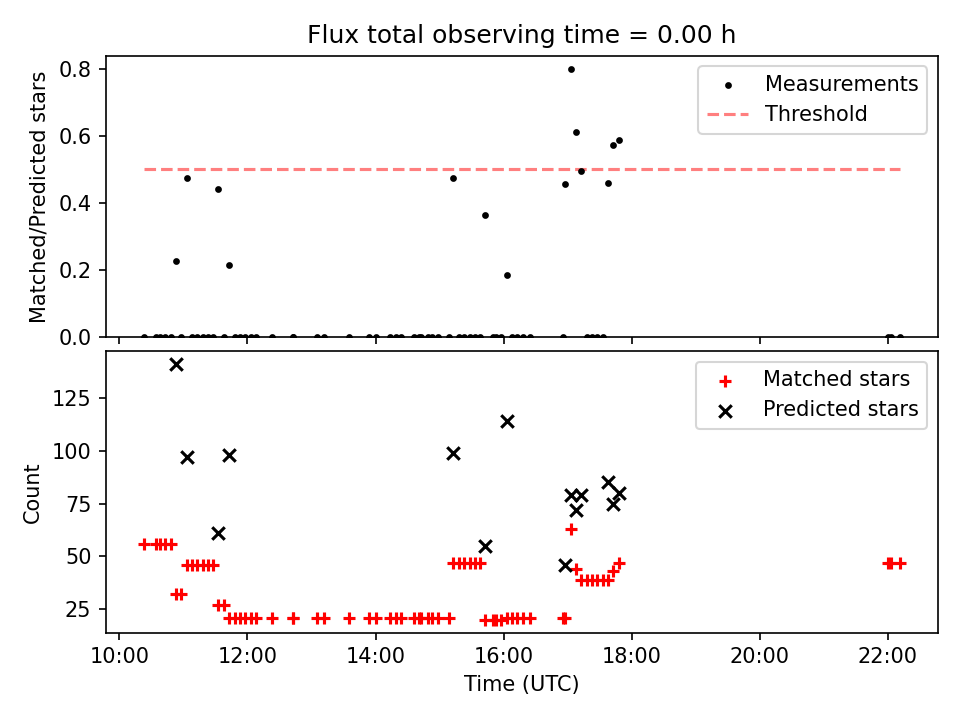 Flux total observing time = 0.00 h

Matched/Predicted stars

0.8
0.6
0.4
0.2
0.0

Measurements
Threshold

Count

125
100
75
50
25

Matched stars
Predicted stars

10:00
12:00
14:00
16:00
18:00
20:00
22:00

Time (UTC)